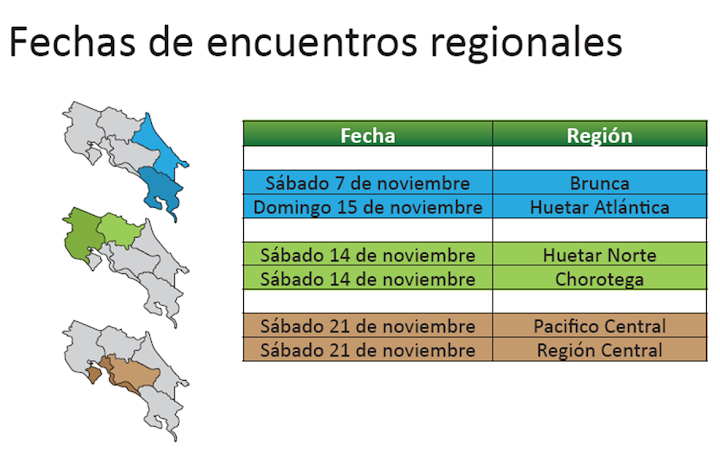 Fechas de encuentros regionales

| Fecha | Región |
|---|---|
| | |
| Sábado 7 de noviembre | Brunca |
| Domingo 15 de noviembre | Huetar Atlántica |
| | |
| Sábado 14 de noviembre | Huetar Norte |
| Sábado 14 de noviembre | Chorotega |
| | |
| Sábado 21 de noviembre | Pacifico Central |
| Sábado 21 de noviembre | Región Central |